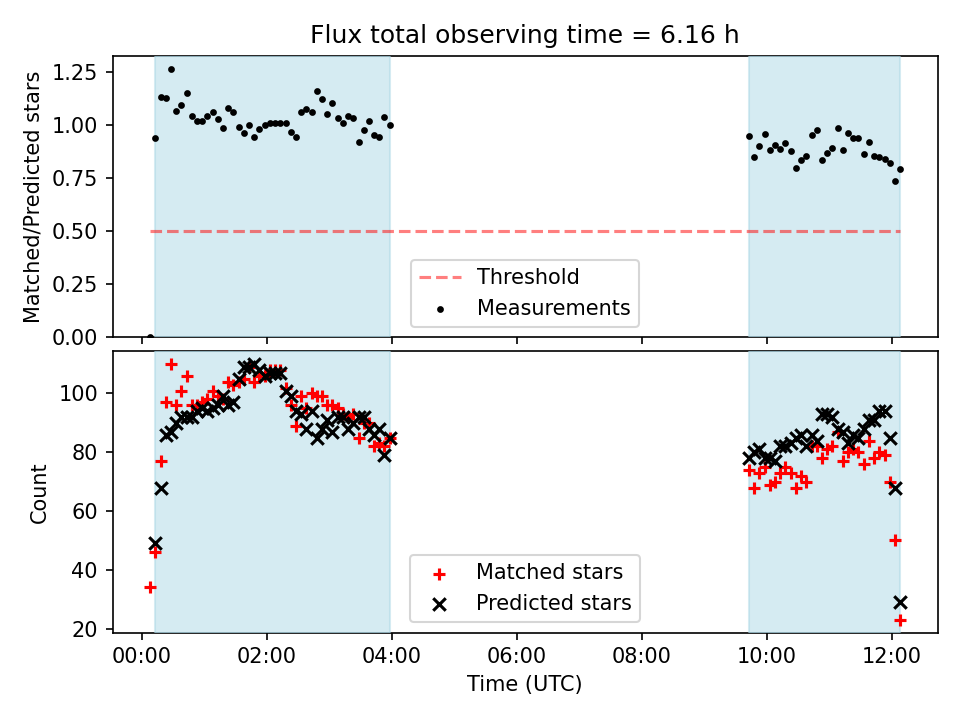 Flux total observing time = 6.16 h

Matched/Predicted stars

1.25
1.00
0.75
0.50
0.25
0.00

Threshold
Measurements

Count

100
80
60
40
20

Matched stars
Predicted stars

00:00
02:00
04:00
06:00
08:00
10:00
12:00

Time (UTC)